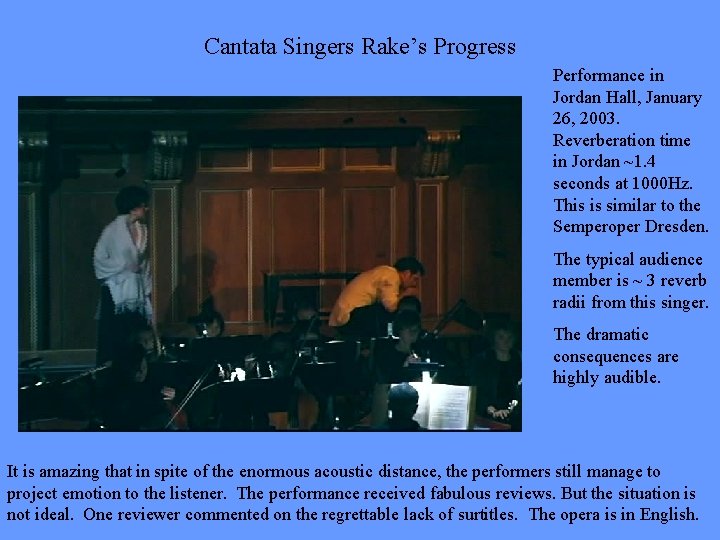 Cantata Singers Rake's Progress

Performance in Jordan Hall, January 26, 2003. Reverberation time in Jordan ~1.4 seconds at 1000Hz. This is similar to the Semperoper Dresden.

The typical audience member is ~ 3 reverb radii from this singer.

The dramatic consequences are highly audible.

It is amazing that in spite of the enormous acoustic distance, the performers still manage to project emotion to the listener. The performance received fabulous reviews. But the situation is not ideal. One reviewer commented on the regrettable lack of surtitles. The opera is in English.